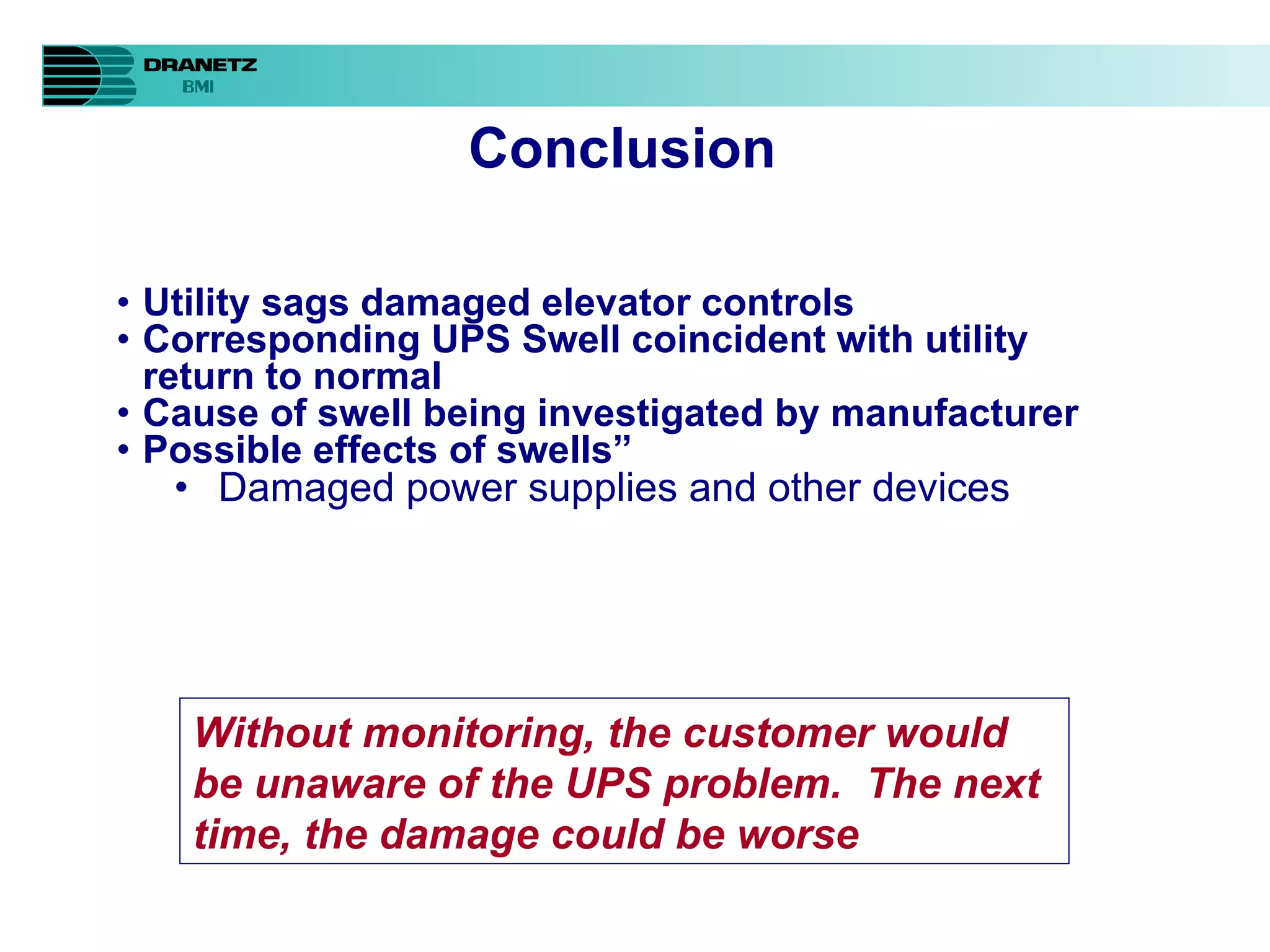 DRANETZ
BMI

Conclusion

• Utility sags damaged elevator controls
• Corresponding UPS Swell coincident with utility return to normal
• Cause of swell being investigated by manufacturer
• Possible effects of swells”
 • Damaged power supplies and other devices

Without monitoring, the customer would be unaware of the UPS problem. The next time, the damage could be worse